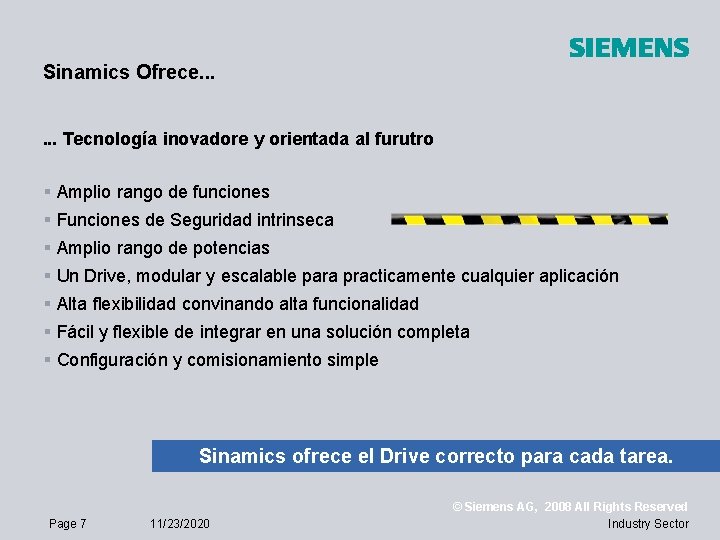 SIEMENS

Sinamics Ofrece...

... Tecnología inovadore y orientada al furutro

▪ Amplio rango de funciones
▪ Funciones de Seguridad intrinseca
▪ Amplio rango de potencias
▪ Un Drive, modular y escalable para practicamente cualquier aplicación
▪ Alta flexibilidad convinando alta funcionalidad
▪ Fácil y flexible de integrar en una solución completa
▪ Configuración y comisionamiento simple

Sinamics ofrece el Drive correcto para cada tarea.

© Siemens AG, 2008 All Rights Reserved

Page 7 11/23/2020 Industry Sector